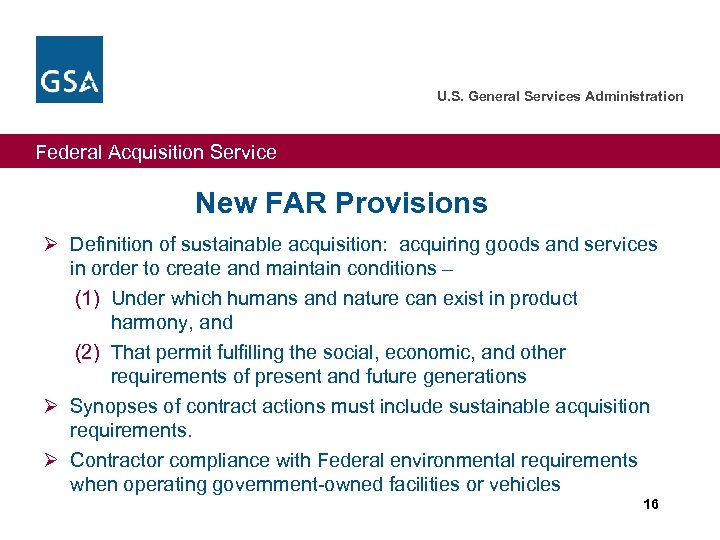 GSA

U.S. General Services Administration

Federal Acquisition Service

New FAR Provisions

➢ Definition of sustainable acquisition: acquiring goods and services in order to create and maintain conditions –

(1) Under which humans and nature can exist in product harmony, and

(2) That permit fulfilling the social, economic, and other requirements of present and future generations

➢ Synopses of contract actions must include sustainable acquisition requirements.

➢ Contractor compliance with Federal environmental requirements when operating government-owned facilities or vehicles

16